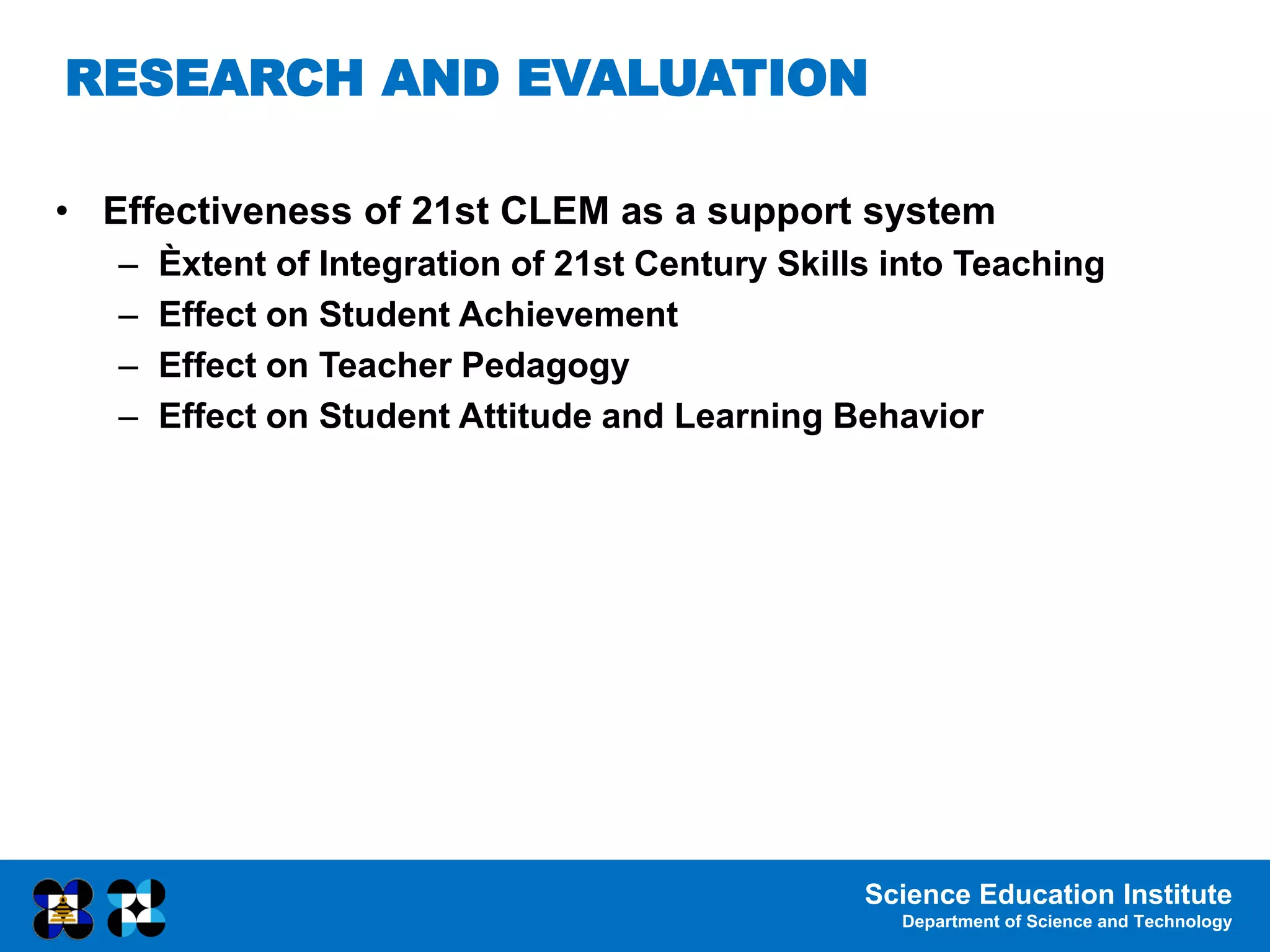 RESEARCH AND EVALUATION

• Effectiveness of 21st CLEM as a support system
– Èxtent of Integration of 21st Century Skills into Teaching
– Effect on Student Achievement
– Effect on Teacher Pedagogy
– Effect on Student Attitude and Learning Behavior

Science Education Institute
Department of Science and Technology